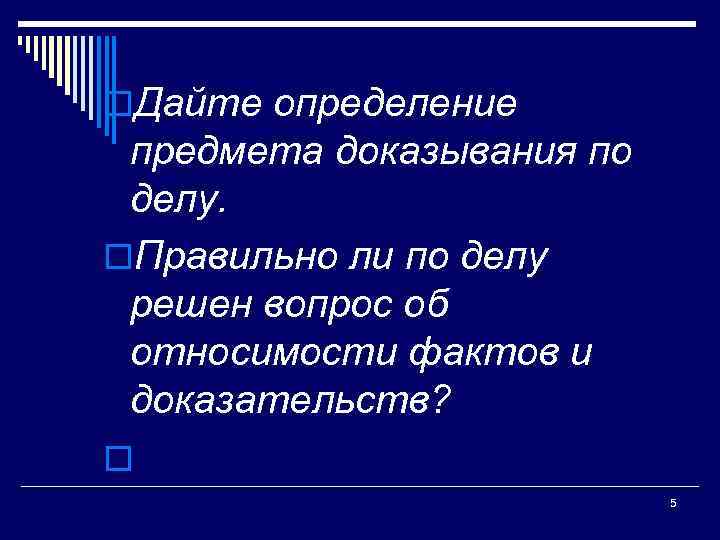 Дайте определение предмета доказывания по делу.

Правильно ли по делу решен вопрос об относимости фактов и доказательств?

5